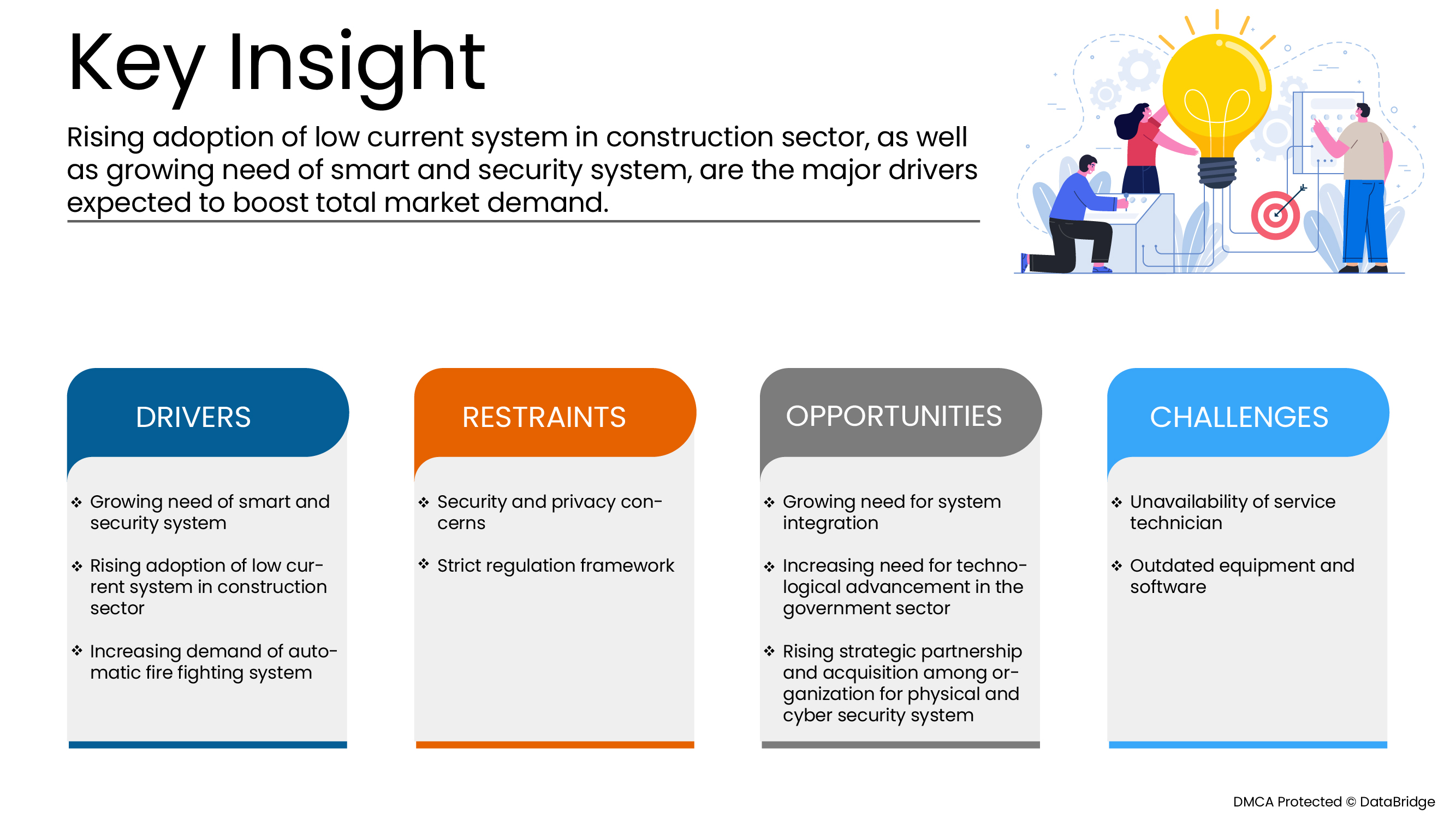 Key Insight

Rising adoption of low current system in construction sector, as well as growing need of smart and security system, are the major drivers expected to boost total market demand.

DRIVERS

❖ Growing need of smart and security system

❖ Rising adoption of low current system in construction sector

❖ Increasing demand of automatic fire fighting system

RESTRAINTS

❖ Security and privacy concerns

❖ Strict regulation framework

OPPORTUNITIES

❖ Growing need for system integration

❖ Increasing need for technological advancement in the government sector

❖ Rising strategic partnership and acquisition among organization for physical and cyber security system

CHALLENGES

❖ Unavailability of service technician

❖ Outdated equipment and software

DMCA Protected © DataBridge